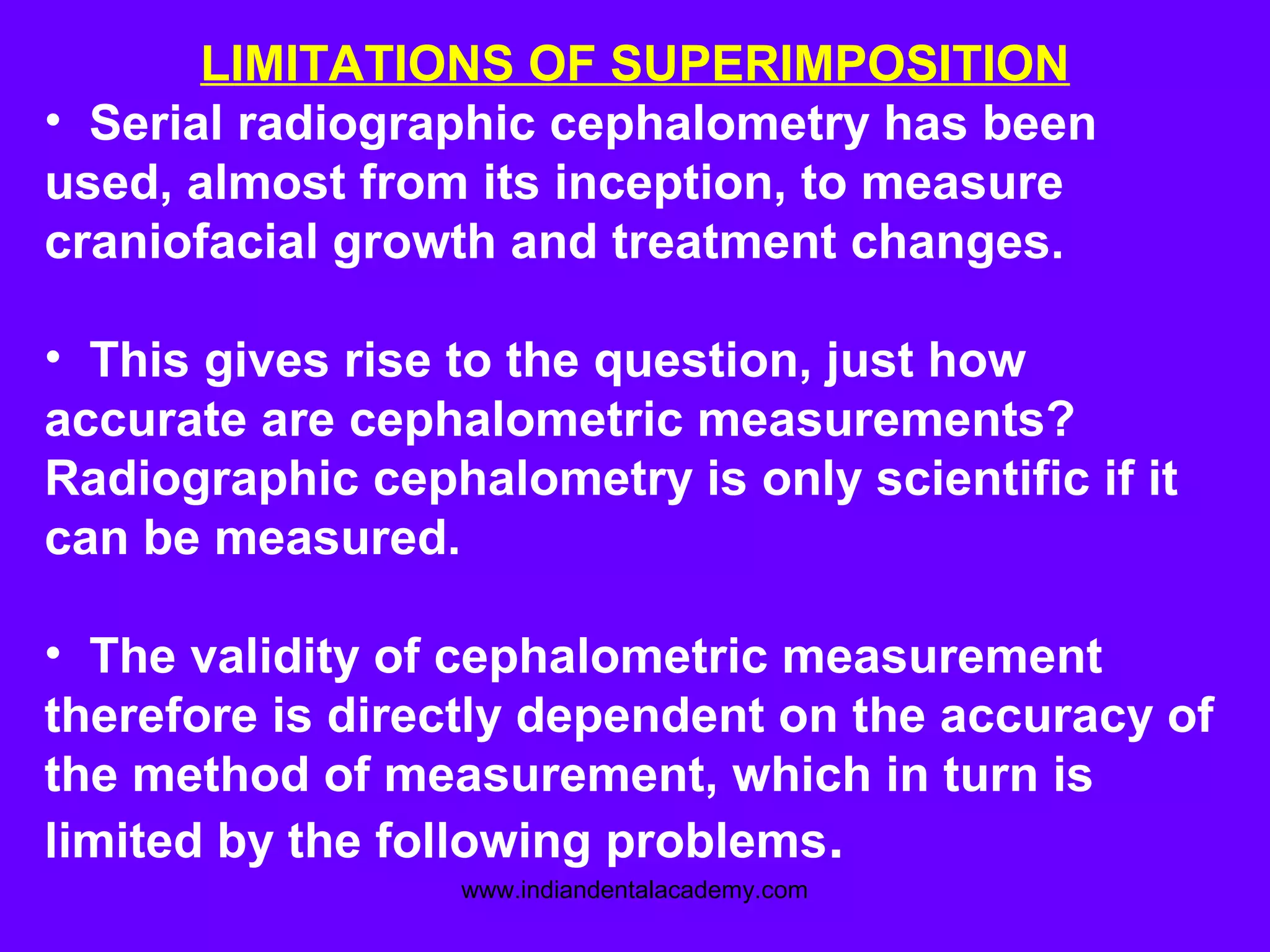 LIMITATIONS OF SUPERIMPOSITION

• Serial radiographic cephalometry has been used, almost from its inception, to measure craniofacial growth and treatment changes.

• This gives rise to the question, just how accurate are cephalometric measurements? Radiographic cephalometry is only scientific if it can be measured.

• The validity of cephalometric measurement therefore is directly dependent on the accuracy of the method of measurement, which in turn is limited by the following problems.

www.indiandentalacademy.com